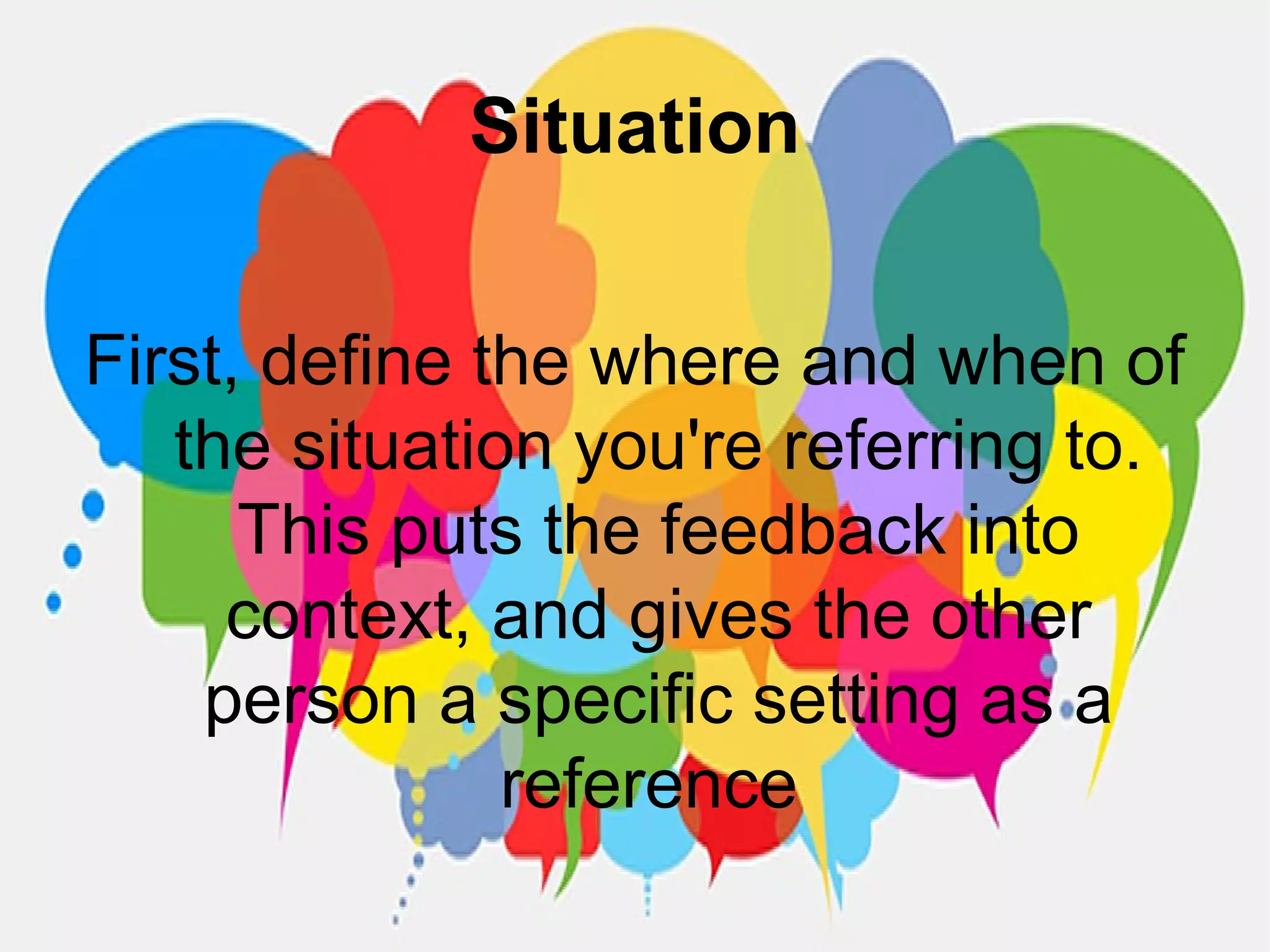 Situation

First, define the where and when of the situation you're referring to. This puts the feedback into context, and gives the other person a specific setting as a reference